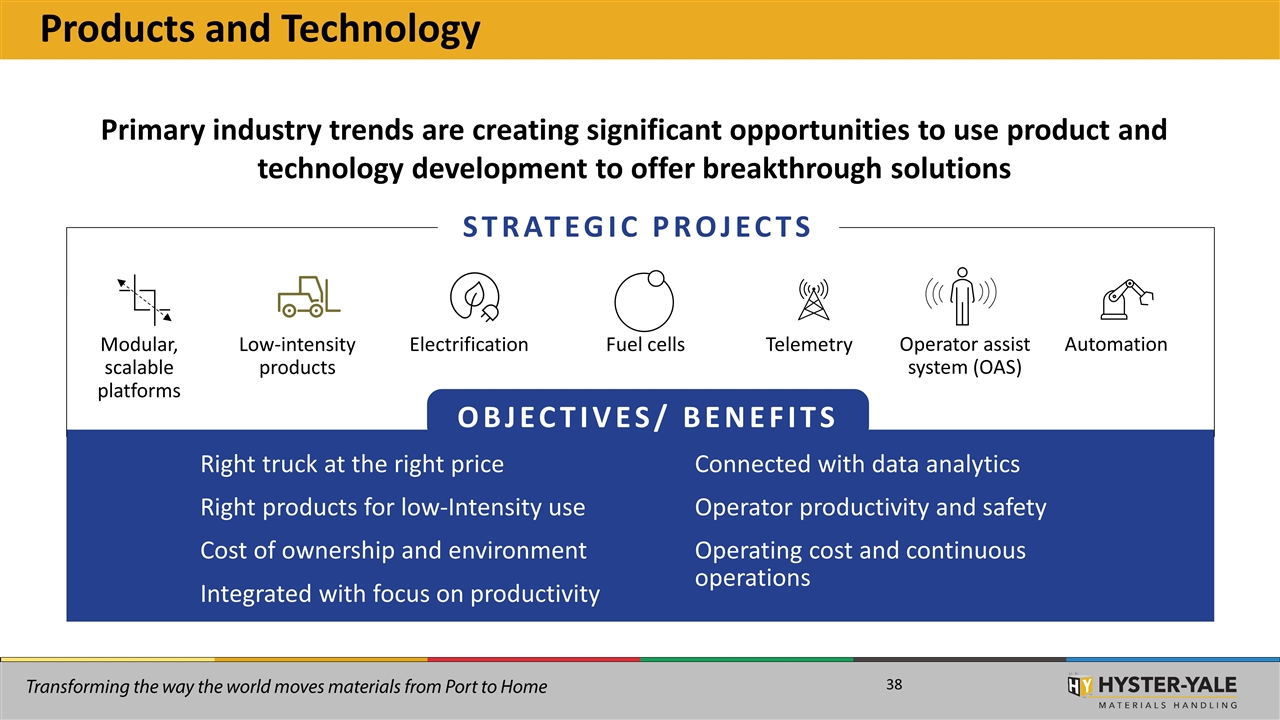 Products and Technology

Primary industry trends are creating significant opportunities to use product and technology development to offer breakthrough solutions

STRATEGIC PROJECTS

Modular, scalable platforms

Low-intensity products

Electrification

Fuel cells

Telemetry

Operator assist system (OAS)

Automation

OBJECTIVES/ BENEFITS

Right truck at the right price

Right products for low-Intensity use

Cost of ownership and environment

Integrated with focus on productivity

Connected with data analytics

Operator productivity and safety

Operating cost and continuous operations

Transforming the way the world moves materials from Port to Home

38

HY HYSTER-YALE MATERIALS HANDLING